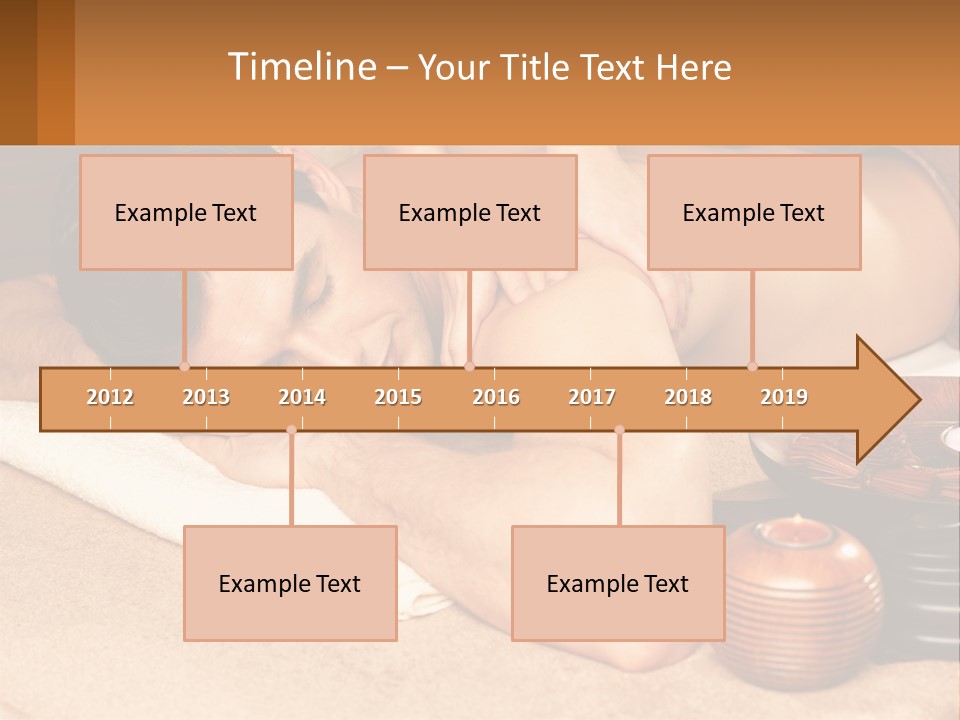 Timeline – Your Title Text Here

Example Text

Example Text

Example Text

2012 2013 2014 2015 2016 2017 2018 2019

Example Text

Example Text